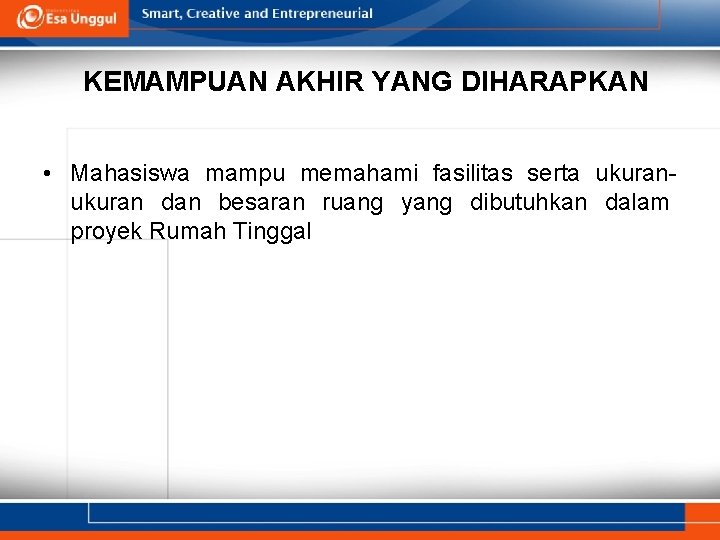 Esa Unggul

Smart, Creative and Entrepreneurial

KEMAMPUAN AKHIR YANG DIHARAPKAN

• Mahasiswa mampu memahami fasilitas serta ukuran-ukuran dan besaran ruang yang dibutuhkan dalam proyek Rumah Tinggal